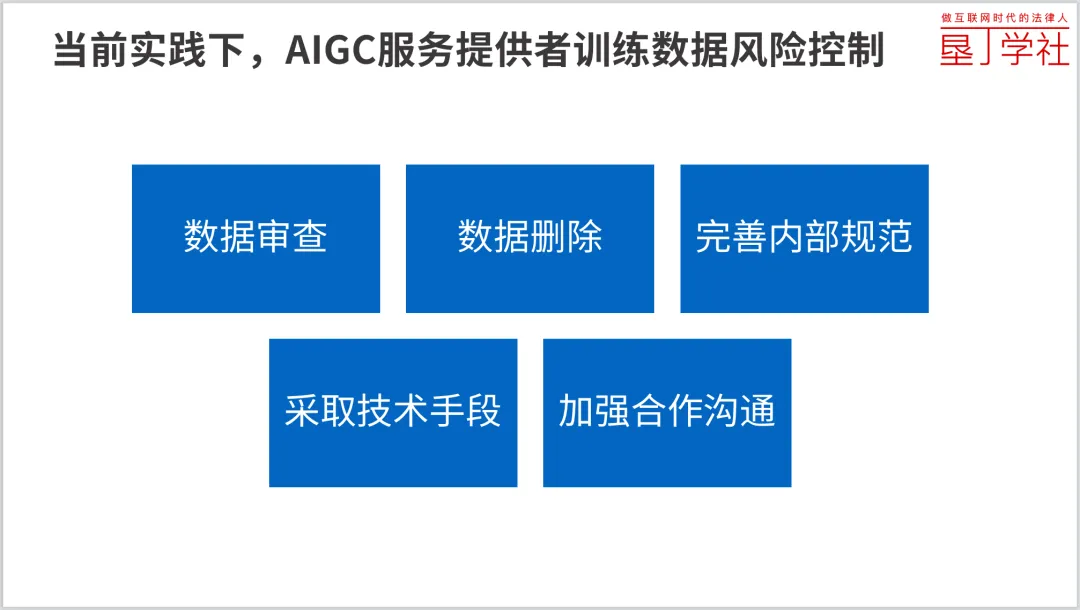 当前实践下，AIGC服务提供者训练数据风险控制

做互联网时代的法律人
垦丁学社

数据审查

数据删除

完善内部规范

采取技术手段

加强合作沟通